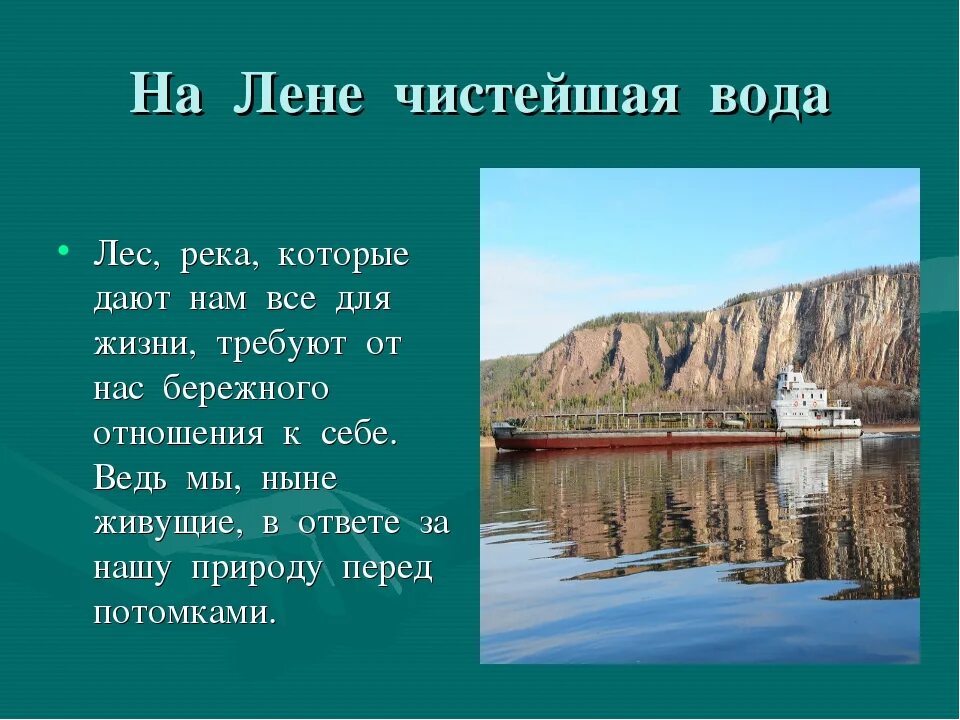 На Лене чистейшая вода

• Лес, река, которые дают нам все для жизни, требуют от нас бережного отношения к себе. Ведь мы, ныне живущие, в ответе за нашу природу перед потомками.